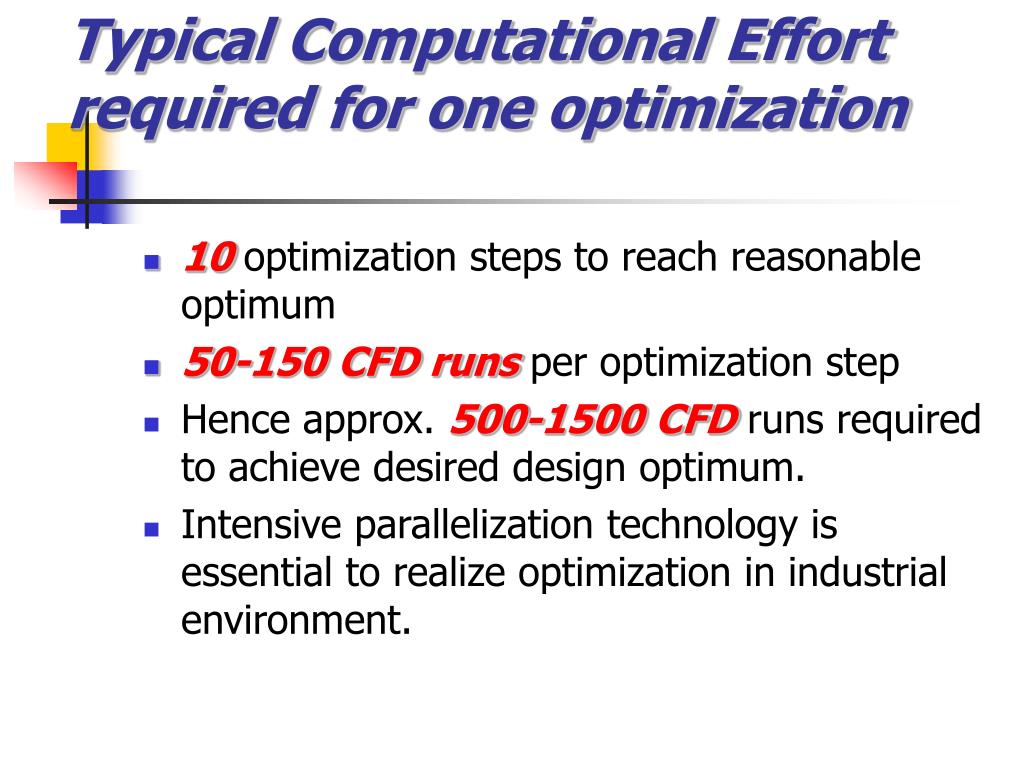 Typical Computational Effort required for one optimization

- 10 optimization steps to reach reasonable optimum
- 50-150 CFD runs per optimization step
- Hence approx. 500-1500 CFD runs required to achieve desired design optimum.
- Intensive parallelization technology is essential to realize optimization in industrial environment.